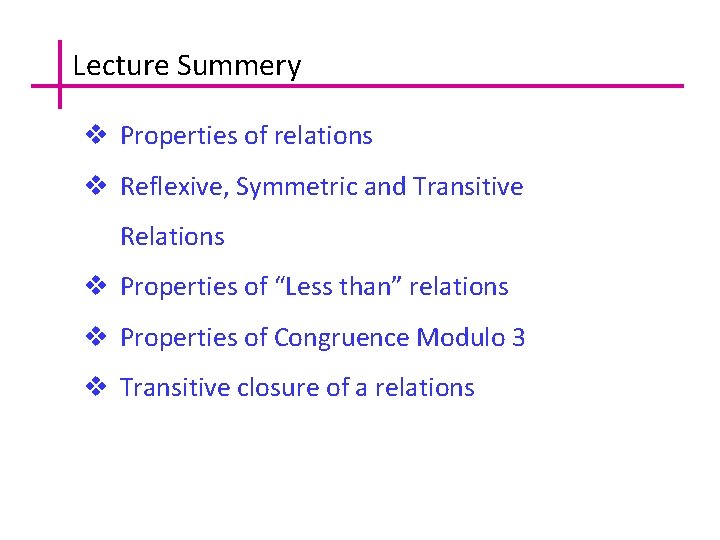 Lecture Summery

❖ Properties of relations

❖ Reflexive, Symmetric and Transitive Relations

❖ Properties of “Less than” relations

❖ Properties of Congruence Modulo 3

❖ Transitive closure of a relations